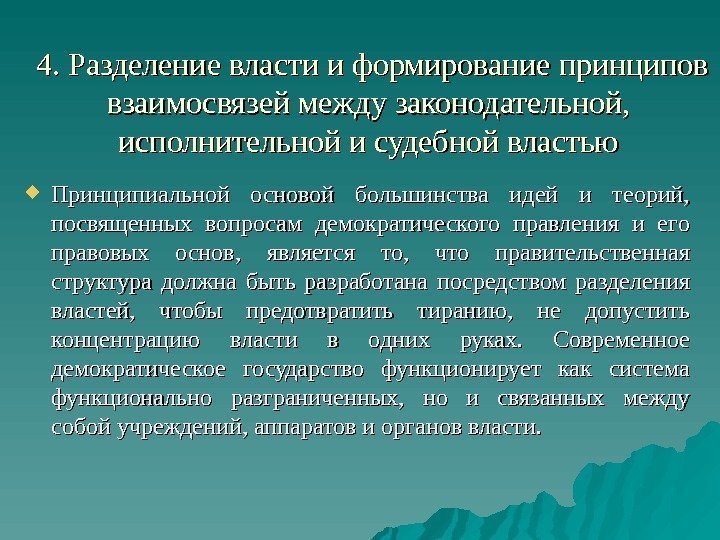 4. Разделение власти и формирование принципов взаимосвязей между законодательной, исполнительной и судебной властью

Принципиальной основой большинства идей и теорий, посвященных вопросам демократического правления и его правовых основ, является то, что правительственная структура должна быть разработана посредством разделения властей, чтобы предотвратить тиранию, не допустить концентрацию власти в одних руках. Современное демократическое государство функционирует как система функционально разграниченных, но и связанных между собой учреждений, аппаратов и органов власти.